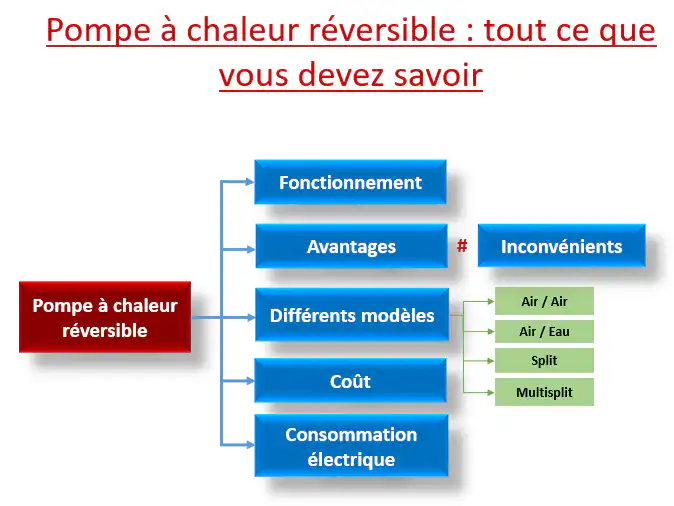 Pompe à chaleur réversible : tout ce que vous devez savoir

Pompe à chaleur réversible

Fonctionnement

Avantages # Inconvénients

Différents modèles

Air / Air

Air / Eau

Split

Multisplit

Coût

Consommation électrique